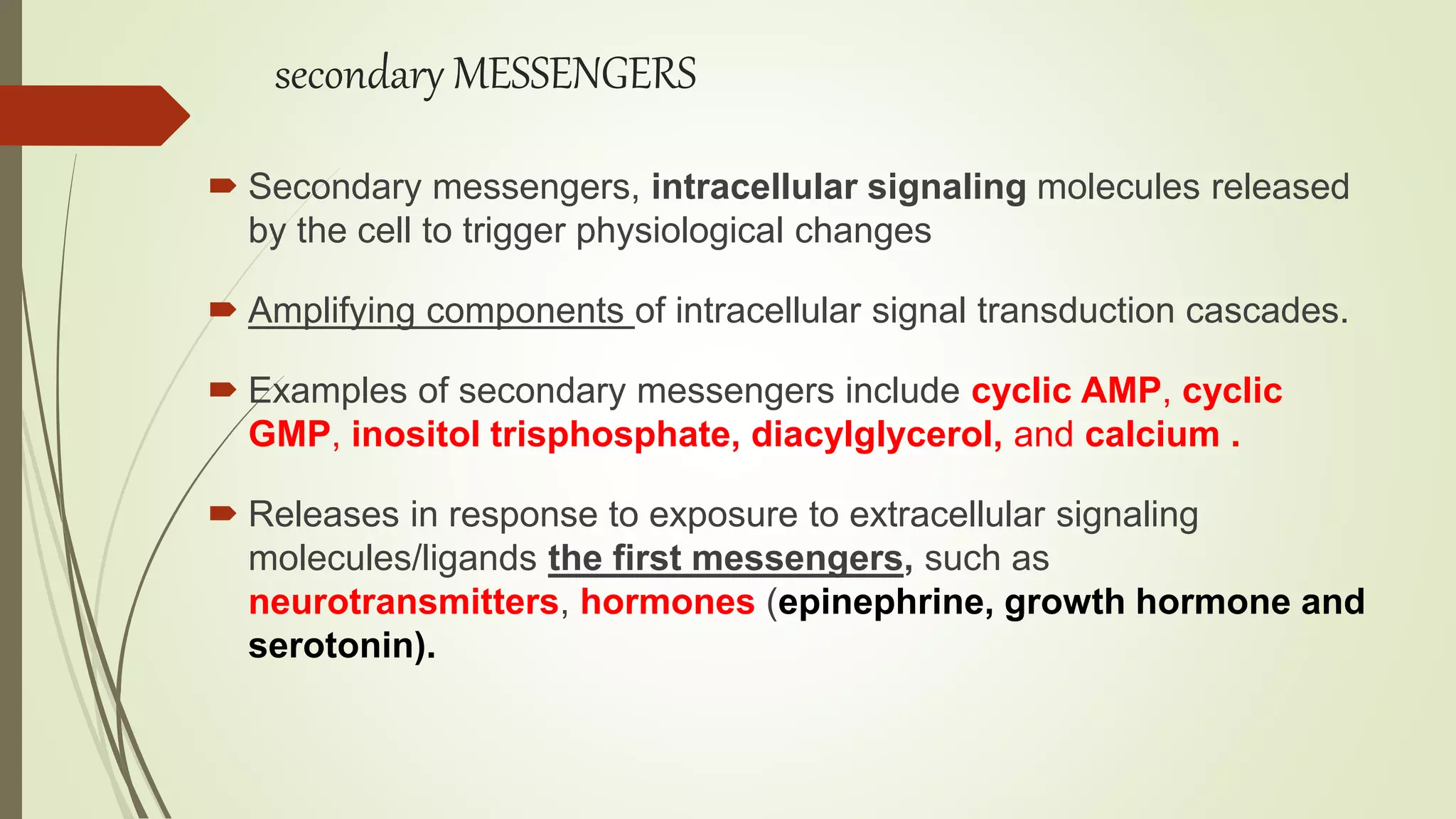 secondary MESSENGERS

Secondary messengers, intracellular signaling molecules released by the cell to trigger physiological changes

Amplifying components of intracellular signal transduction cascades.

Examples of secondary messengers include cyclic AMP, cyclic GMP, inositol trisphosphate, diacylglycerol, and calcium .

Releases in response to exposure to extracellular signaling molecules/ligands the first messengers, such as neurotransmitters, hormones (epinephrine, growth hormone and serotonin).